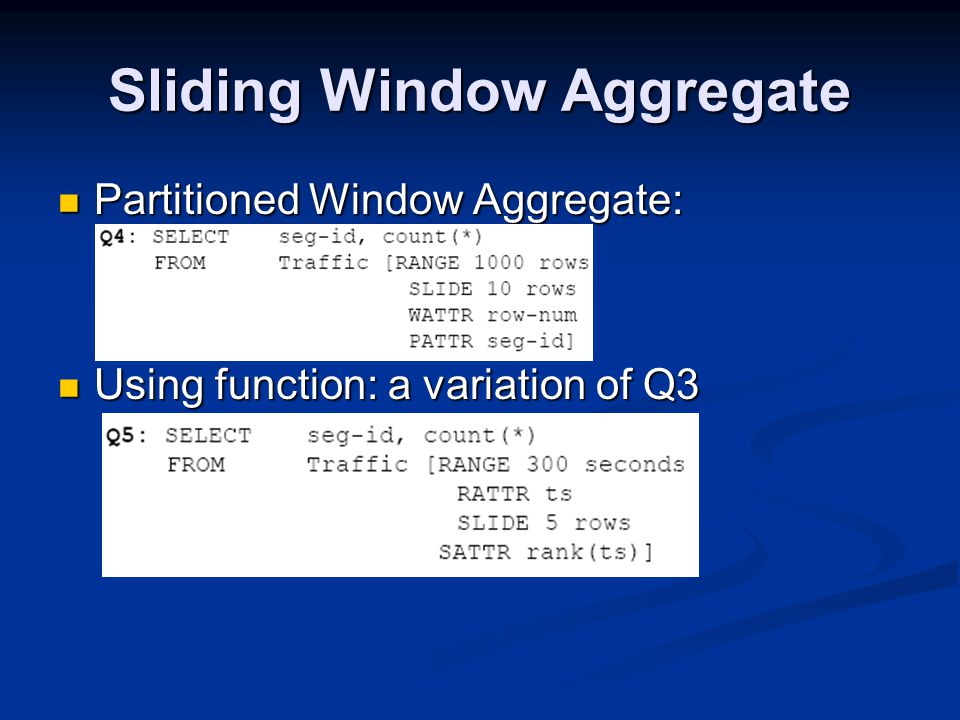 Sliding Window Aggregate

Partitioned Window Aggregate:

Q4: SELECT seg-id, count(*)
FROM Traffic [RANGE 1000 rows
SLIDE 10 rows
WATTR row-num
PATTR seg-id]

Using function: a variation of Q3

Q5: SELECT seg-id, count(*)
FROM Traffic [RANGE 300 seconds
RATTR ts
SLIDE 5 rows
SATTR rank(ts)]